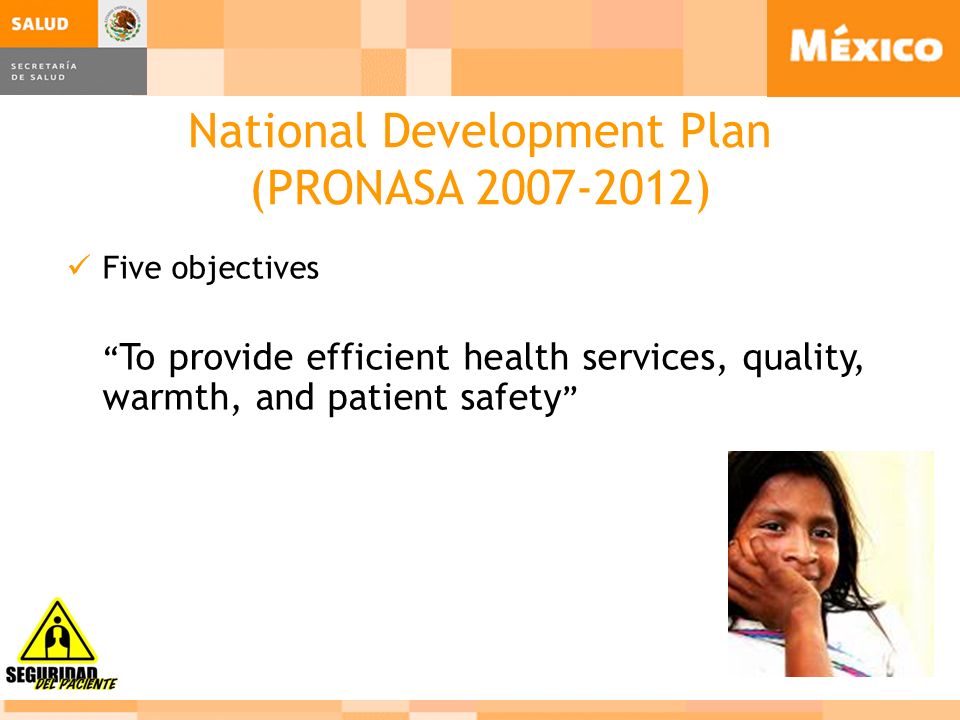 SALUD

SECRETARÍA DE SALUD

MÉXICO

National Development Plan (PRONASA 2007-2012)

✓ Five objectives

“To provide efficient health services, quality, warmth, and patient safety”

SEGURIDAD DEL PACIENTE